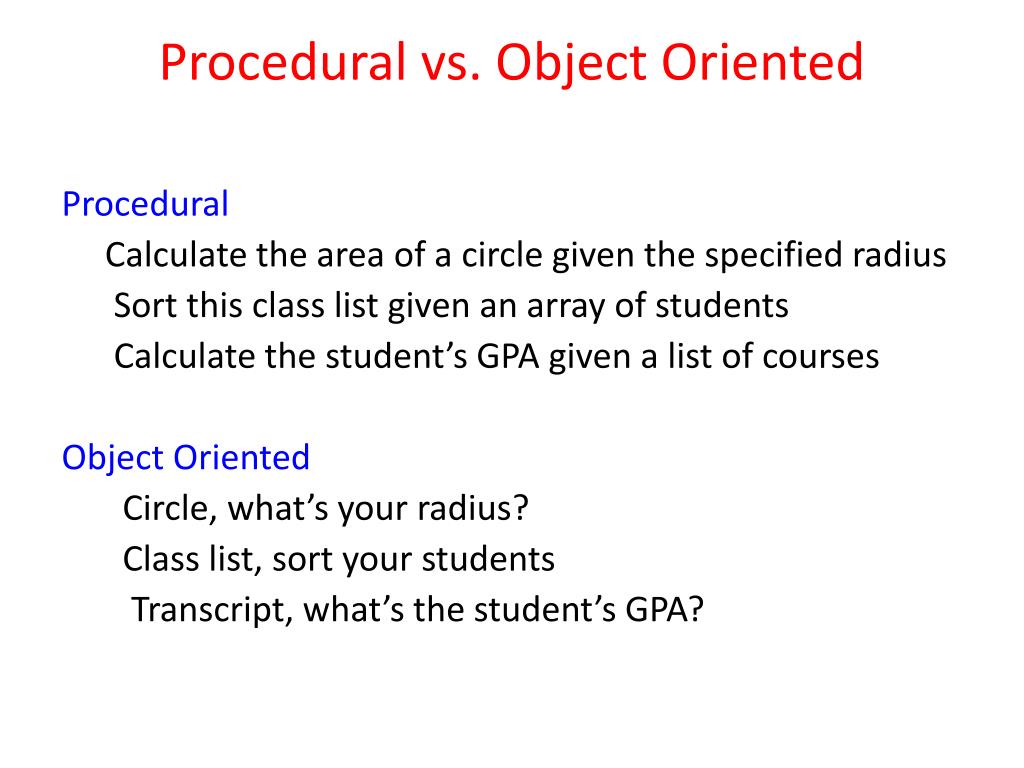 Procedural vs. Object Oriented

Procedural
Calculate the area of a circle given the specified radius
Sort this class list given an array of students
Calculate the student’s GPA given a list of courses

Object Oriented
Circle, what’s your radius?
Class list, sort your students
Transcript, what’s the student’s GPA?